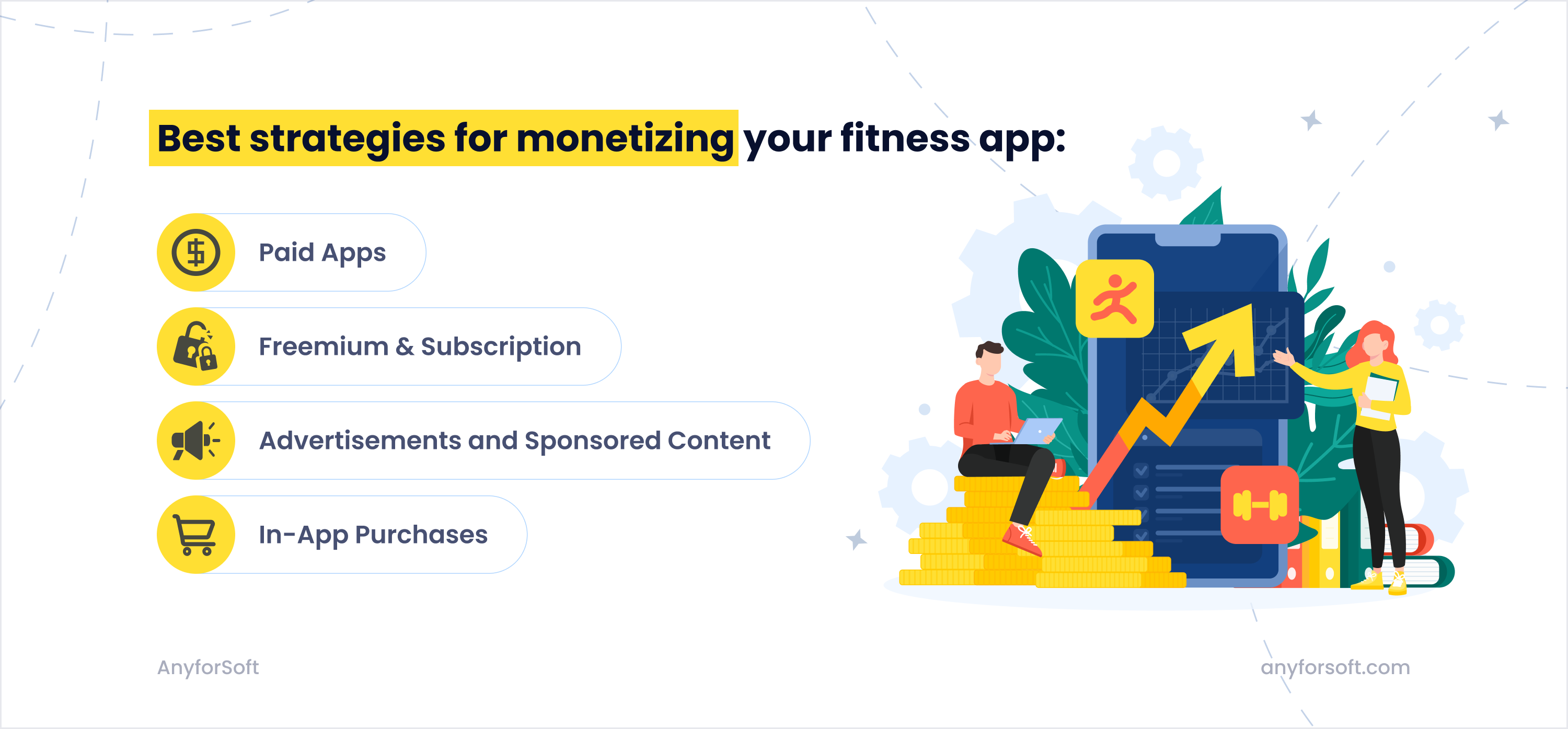 Best strategies for monetizing your fitness app:

Paid Apps

Freemium & Subscription

Advertisements and Sponsored Content

In-App Purchases

AnyforSoft

anyforsoft.com